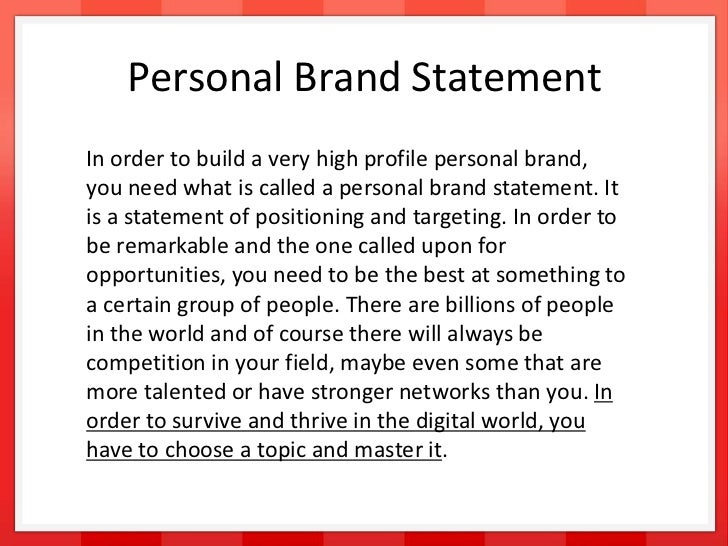 Personal Brand Statement

In order to build a very high profile personal brand, you need what is called a personal brand statement. It is a statement of positioning and targeting. In order to be remarkable and the one called upon for opportunities, you need to be the best at something to a certain group of people. There are billions of people in the world and of course there will always be competition in your field, maybe even some that are more talented or have stronger networks than you. In order to survive and thrive in the digital world, you have to choose a topic and master it.